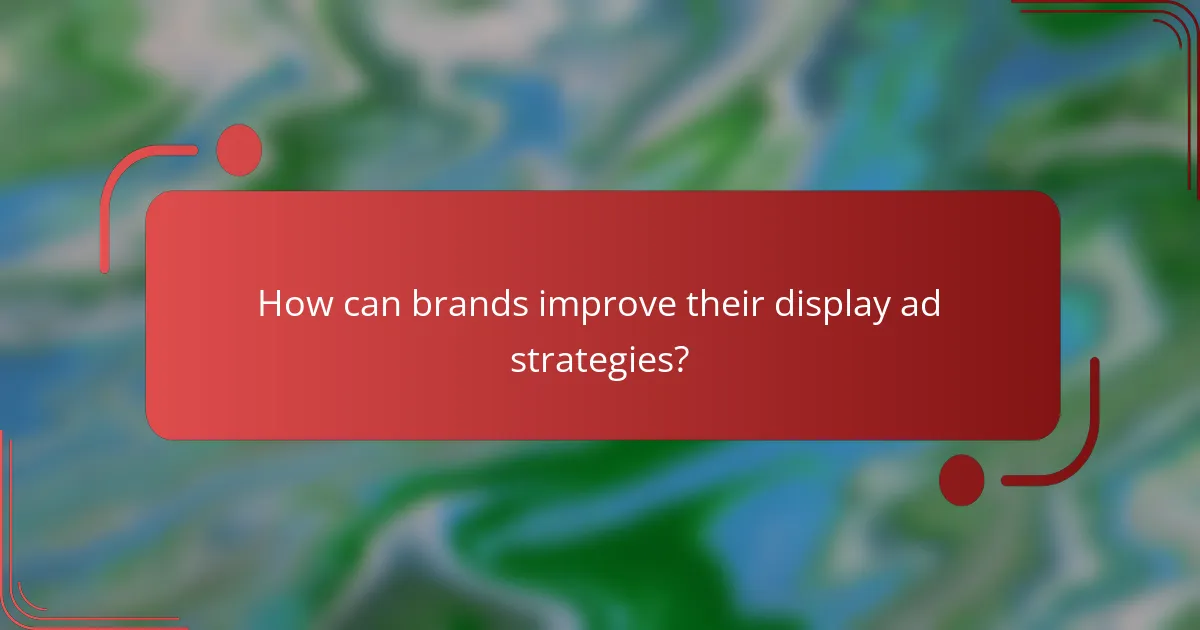 How can brands improve their display ad strategies?